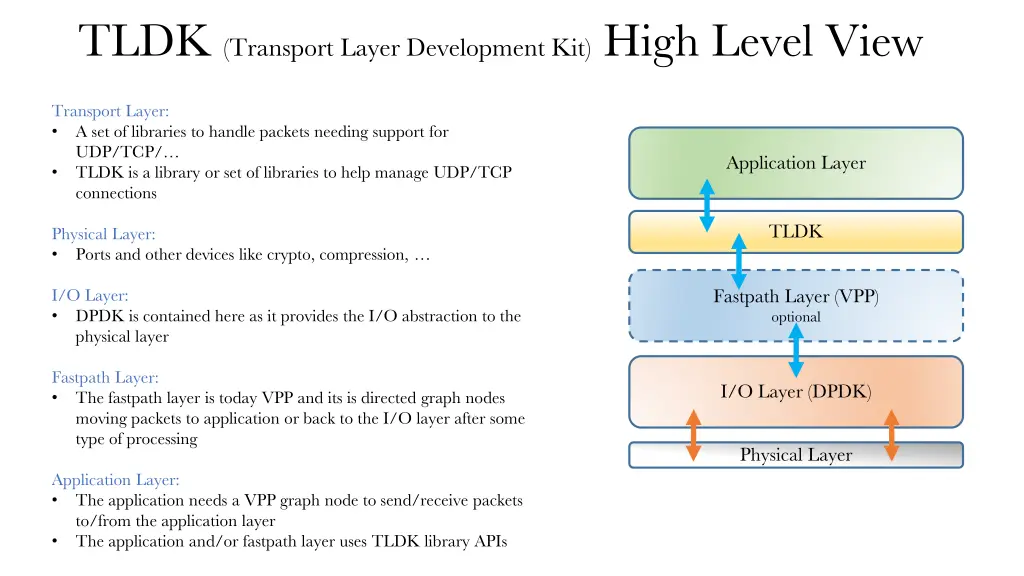 TLDK (Transport Layer Development Kit) High Level View

Transport Layer:
• A set of libraries to handle packets needing support for UDP/TCP/…
• TLDK is a library or set of libraries to help manage UDP/TCP connections

Physical Layer:
• Ports and other devices like crypto, compression, …

I/O Layer:
• DPDK is contained here as it provides the I/O abstraction to the physical layer

Fastpath Layer:
• The fastpath layer is today VPP and its is directed graph nodes moving packets to application or back to the I/O layer after some type of processing

Application Layer:
• The application needs a VPP graph node to send/receive packets to/from the application layer
• The application and/or fastpath layer uses TLDK library APIs

Application Layer

TLDK

Fastpath Layer (VPP)
optional

I/O Layer (DPDK)

Physical Layer